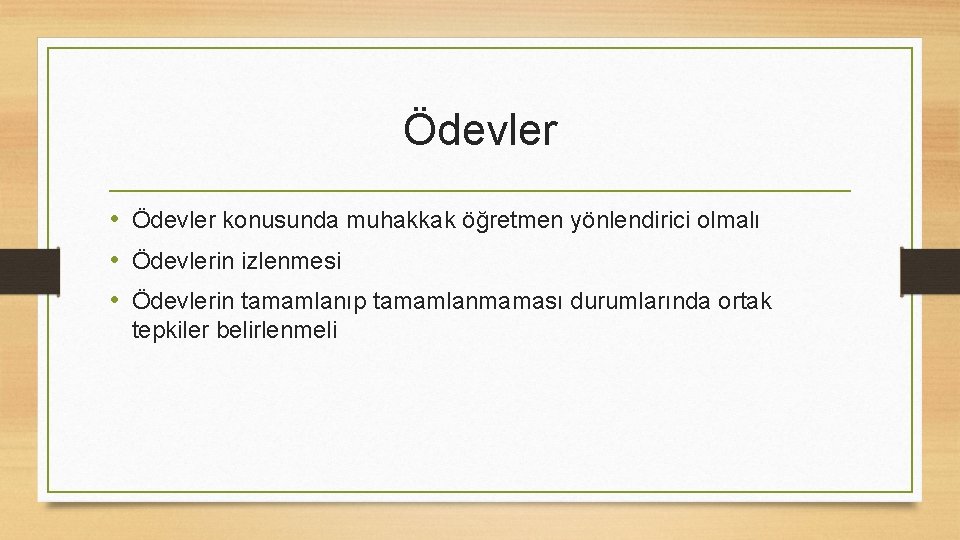 Ödevler

• Ödevler konusunda muhakkak öğretmen yönlendirici olmalı
• Ödevlerin izlenmesi
• Ödevlerin tamamlanıp tamamlanmaması durumlarında ortak tepkiler belirlenmeli